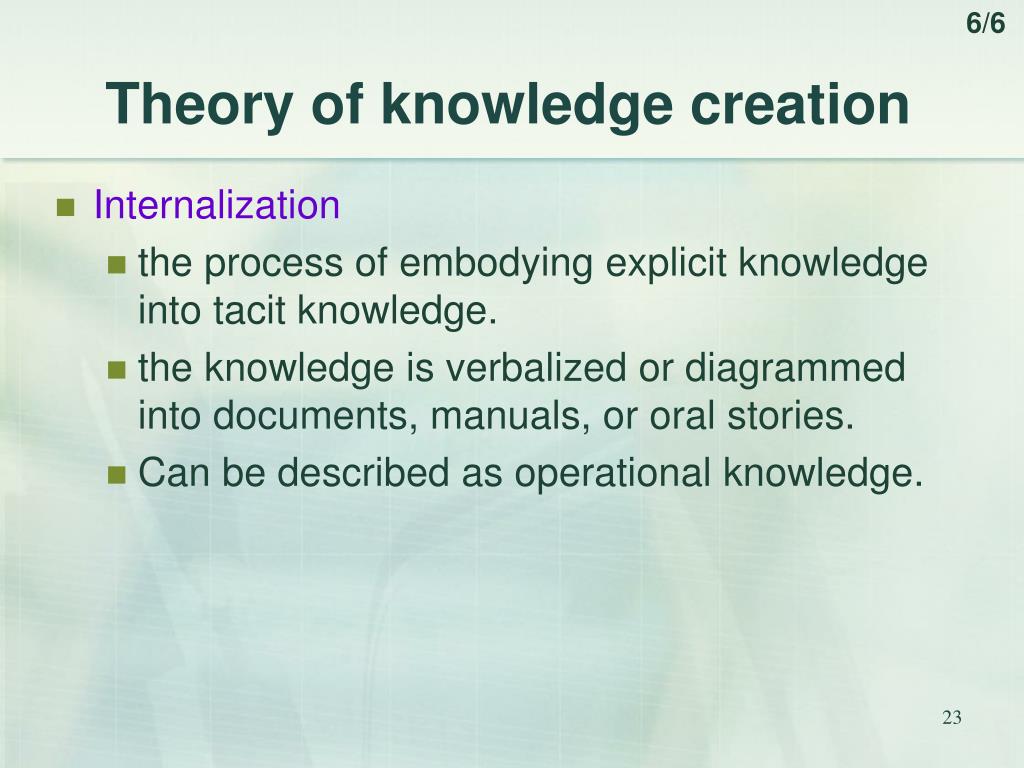 6/6

Theory of knowledge creation

- Internalization
  - the process of embodying explicit knowledge into tacit knowledge.
  - the knowledge is verbalized or diagrammed into documents, manuals, or oral stories.
  - Can be described as operational knowledge.

23